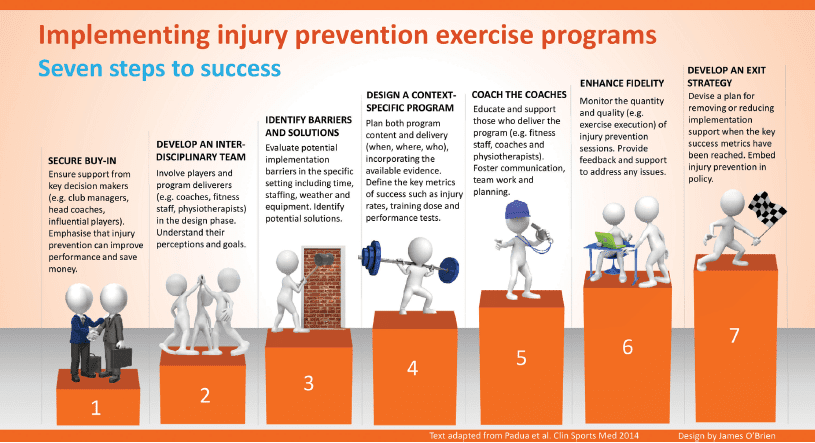 Implementing injury prevention exercise programs

Seven steps to success

SECURE BUY-IN
Ensure support from key decision makers (e.g. club managers, head coaches, influential players). Emphasise that injury prevention can improve performance and save money.

1

DEVELOP AN INTER-DISCIPLINARY TEAM
Involve players and program deliverers (e.g. coaches, fitness staff, physiotherapists) in the design phase. Understand their perceptions and goals.

2

IDENTIFY BARRIERS AND SOLUTIONS
Evaluate potential implementation barriers in the specific setting including time, staffing, weather and equipment. Identify potential solutions.

3

DESIGN A CONTEXT-SPECIFIC PROGRAM
Plan both program content and delivery (when, where, who), incorporating the available evidence. Define the key metrics of success such as injury rates, training dose and performance tests.

4

COACH THE COACHES
Educate and support those who deliver the program (e.g. fitness staff, coaches and physiotherapists). Foster communication, team work and planning.

5

ENHANCE FIDELITY
Monitor the quantity and quality (e.g. exercise execution) of injury prevention sessions. Provide feedback and support to address any issues.

6

DEVELOP AN EXIT STRATEGY
Devise a plan for removing or reducing implementation support when the key success metrics have been reached. Embed injury prevention in policy.

7

Text adapted from Padua et al. Clin Sports Med 2014

Design by James O'Brien